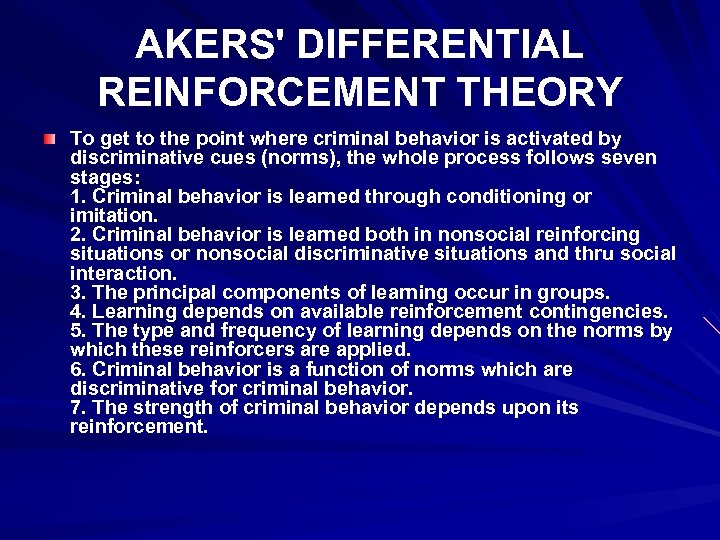 AKERS' DIFFERENTIAL REINFORCEMENT THEORY

To get to the point where criminal behavior is activated by discriminative cues (norms), the whole process follows seven stages:
1. Criminal behavior is learned through conditioning or imitation.
2. Criminal behavior is learned both in nonsocial reinforcing situations or nonsocial discriminative situations and thru social interaction.
3. The principal components of learning occur in groups.
4. Learning depends on available reinforcement contingencies.
5. The type and frequency of learning depends on the norms by which these reinforcers are applied.
6. Criminal behavior is a function of norms which are discriminative for criminal behavior.
7. The strength of criminal behavior depends upon its reinforcement.